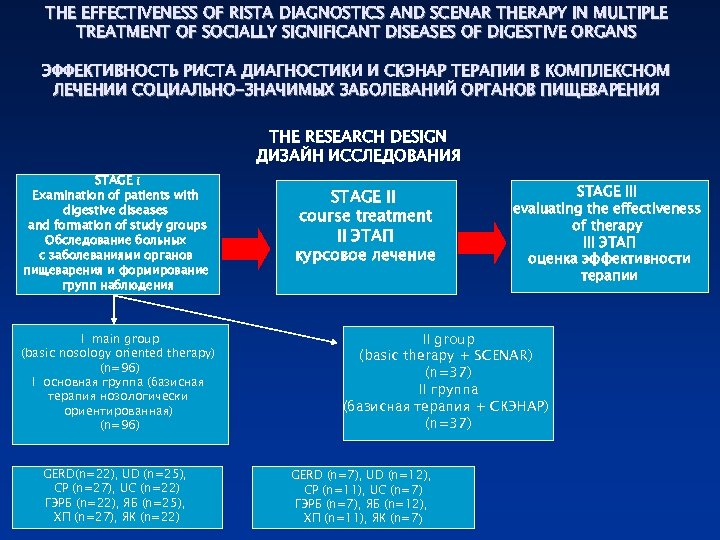 THE EFFECTIVENESS OF RISTA DIAGNOSTICS AND SCENAR THERAPY IN MULTIPLE TREATMENT OF SOCIALLY SIGNIFICANT DISEASES OF DIGESTIVE ORGANS

ЭФФЕКТИВНОСТЬ РИСТА ДИАГНОСТИКИ И СКЭНАР ТЕРАПИИ В КОМПЛЕКСНОМ ЛЕЧЕНИИ СОЦИАЛЬНО-ЗНАЧИМЫХ ЗАБОЛЕВАНИЙ ОРГАНОВ ПИЩЕВАРЕНИЯ

THE RESEARCH DESIGN
ДИЗАЙН ИССЛЕДОВАНИЯ

STAGE I
Examination of patients with digestive diseases and formation of study groups
Обследование больных с заболеваниями органов пищеварения и формирование групп наблюдения

STAGE II
course treatment
II ЭТАП
курсовое лечение

STAGE III
evaluating the effectiveness of therapy
III ЭТАП
оценка эффективности терапии

I main group
(basic nosology oriented therapy)
(n=96)
I основная группа (базисная терапия нозологически ориентированная)
(n=96)

II group
(basic therapy + SCENAR)
(n=37)
II группа
(базисная терапия + СКЭНАР)
(n=37)

GERD(n=22), UD (n=25),
CP (n=27), UC (n=22)
ГЭРБ (n=22), ЯБ (n=25),
ХП (n=27), ЯК (n=22)

GERD (n=7), UD (n=12),
CP (n=11), UC (n=7)
ГЭРБ (n=7), ЯБ (n=12),
ХП (n=11), ЯК (n=7)